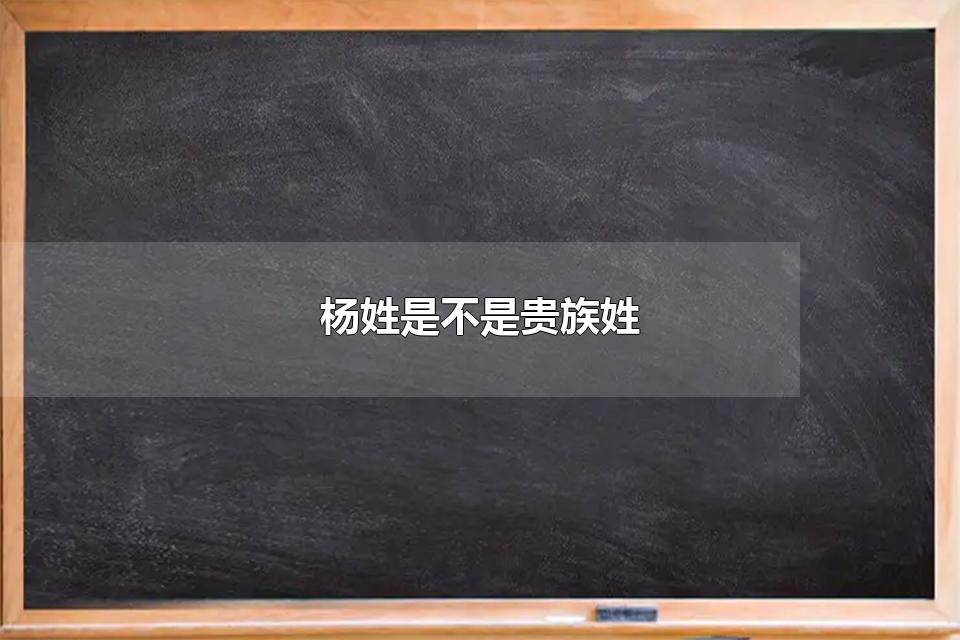 杨姓是不是贵族姓